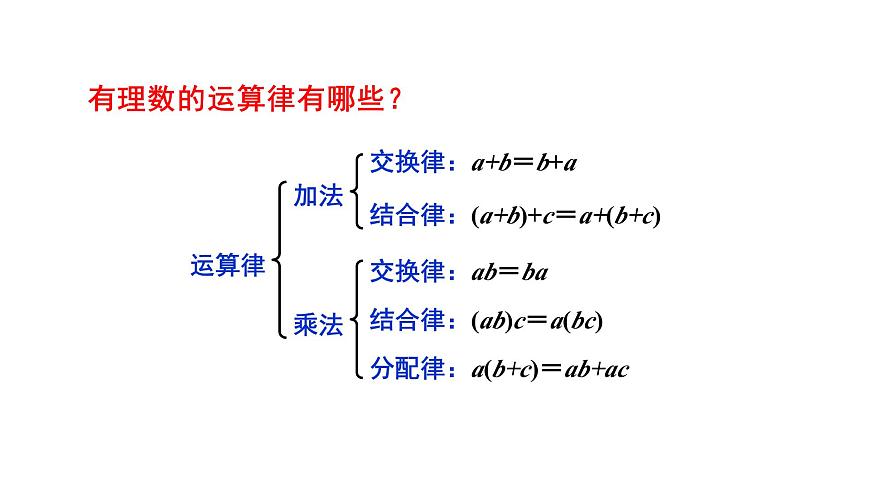 有理数的运算律有哪些？

运算律

加法

交换律：$a+b=b+a$

结合律：$(a+b)+c=a+(b+c)$

乘法

交换律：$ab=ba$

结合律：$(ab)c=a(bc)$

分配律：$a(b+c)=ab+ac$